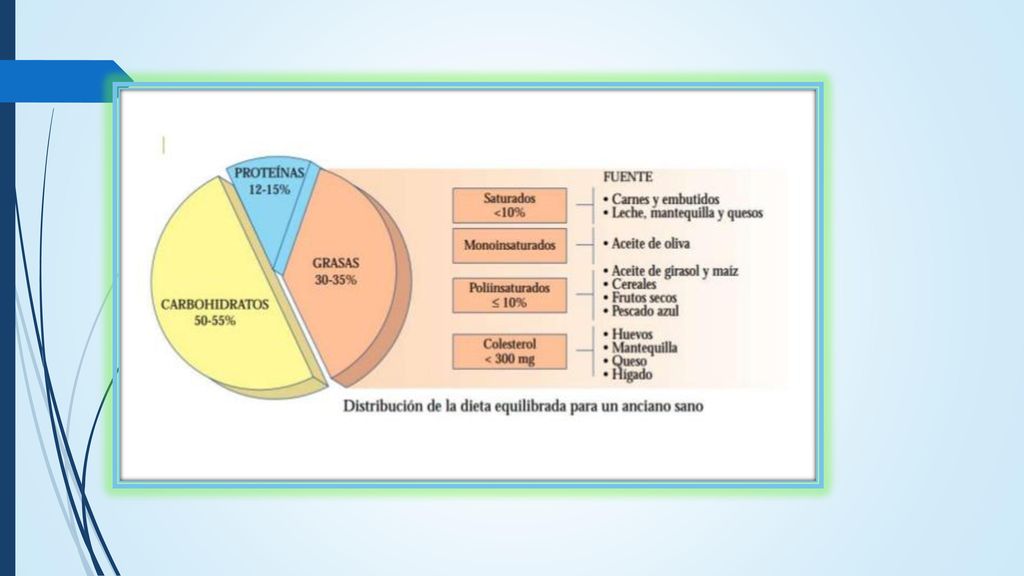 PROTEÍNAS
12-15%

GRASAS
30-35%

CARBOHIDRATOS
50-55%

FUENTE

Saturados
<10%
• Carnes y embutidos
• Leche, mantequilla y quesos

Monoinsaturados
• Aceite de oliva

Poliinsaturados
≤ 10%
• Aceite de girasol y maíz
• Cereales
• Frutos secos
• Pescado azul

Colesterol
< 300 mg
• Huevos
• Mantequilla
• Queso
• Hígado

Distribución de la dieta equilibrada para un anciano sano